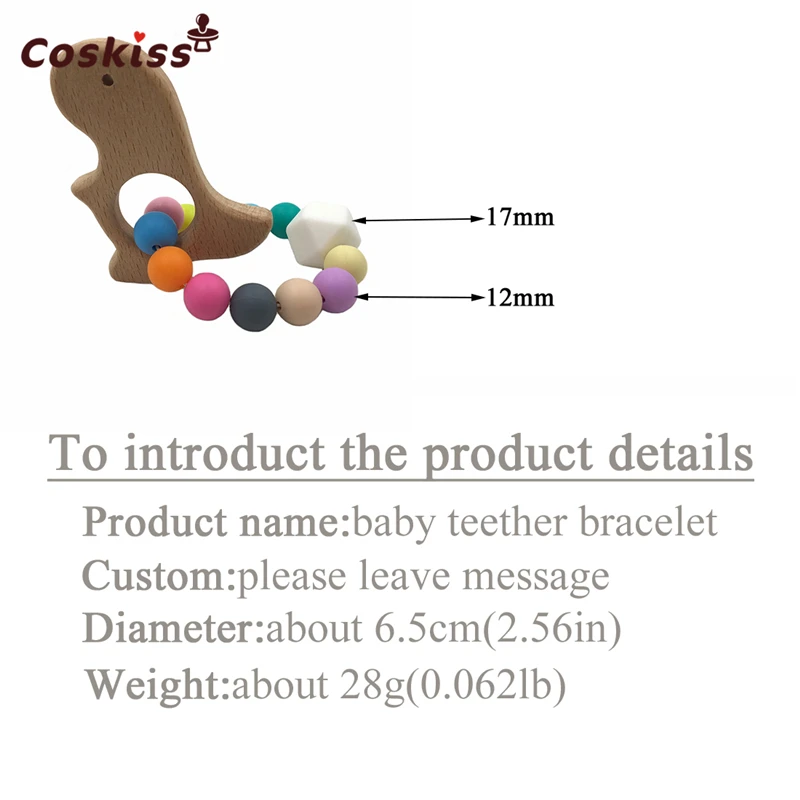 Coskiss

17mm

12mm

To introduct the product details

Product name:baby teether bracelet
Custom:please leave message
Diameter:about 6.5cm(2.56in)
Weight:about 28g(0.062lb)